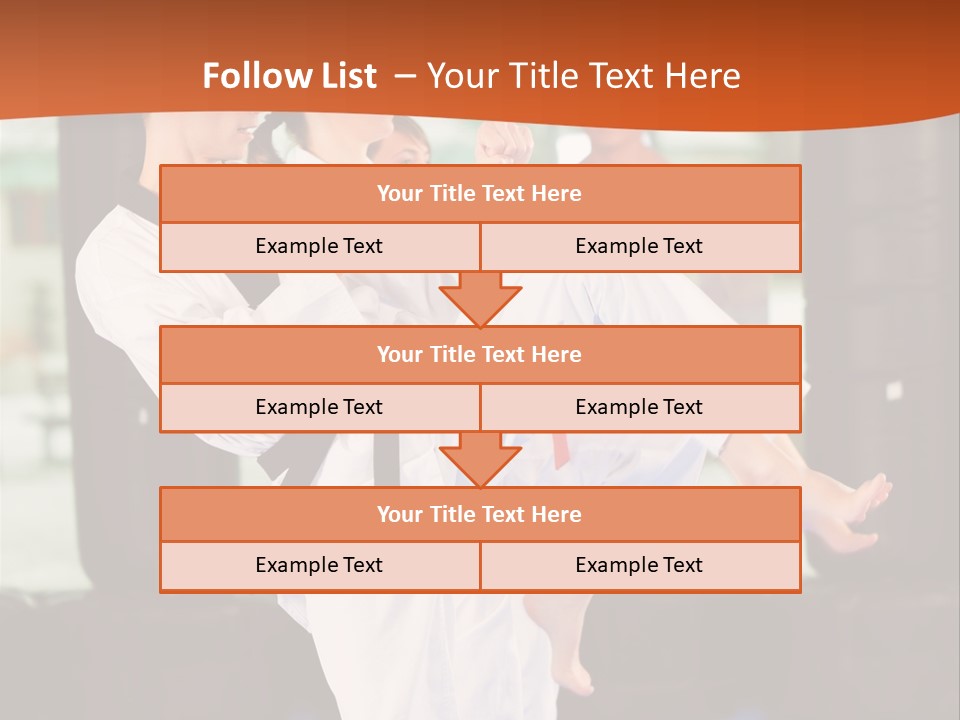 Follow List – Your Title Text Here

Your Title Text Here

Example Text

Example Text

Your Title Text Here

Example Text

Example Text

Your Title Text Here

Example Text

Example Text